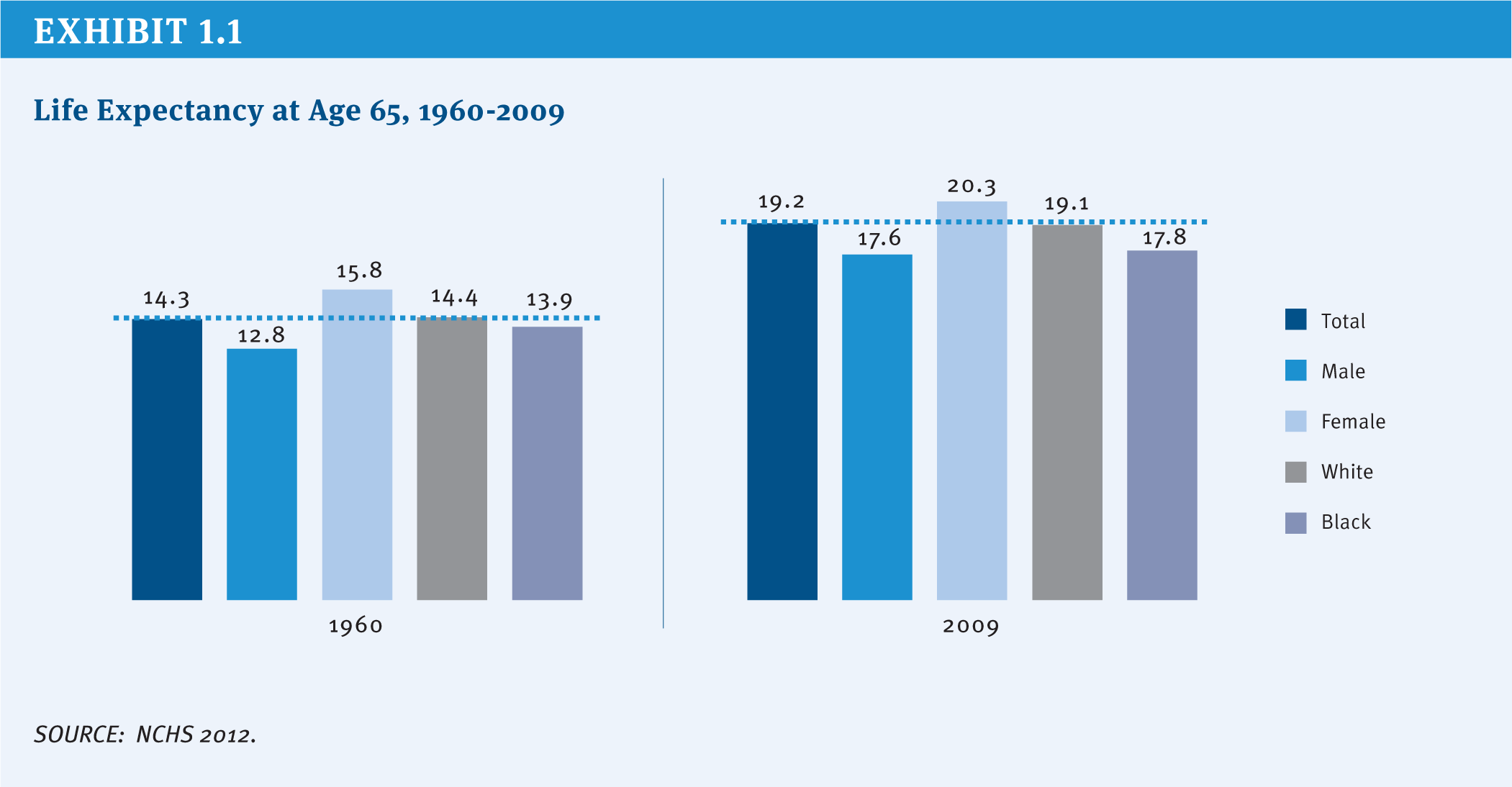 EXHIBIT 1.1

Life Expectancy at Age 65, 1960-2009

14.3
12.8
15.8
14.4
13.9

1960

19.2
17.6
20.3
19.1
17.8

2009

Total
Male
Female
White
Black

SOURCE: NCHS 2012.